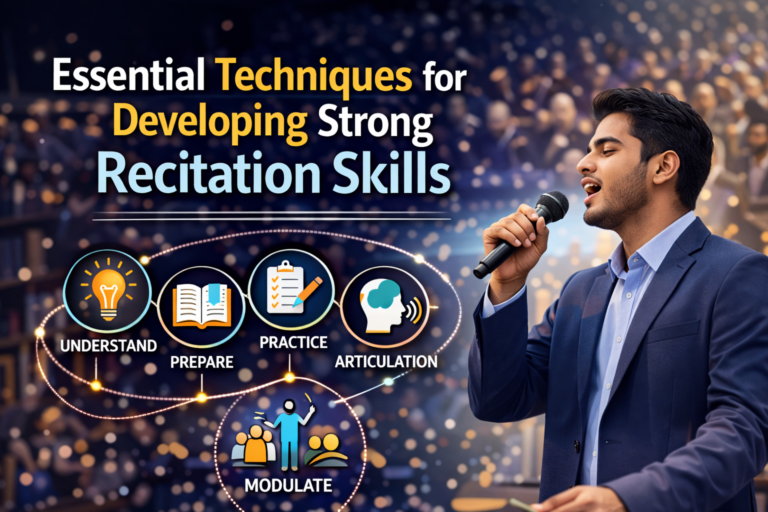 Essential Techniques for Developing Strong Recitation Skills

UNDERSTAND

PREPARE

PRACTICE

ARTICULATION

MODULATE